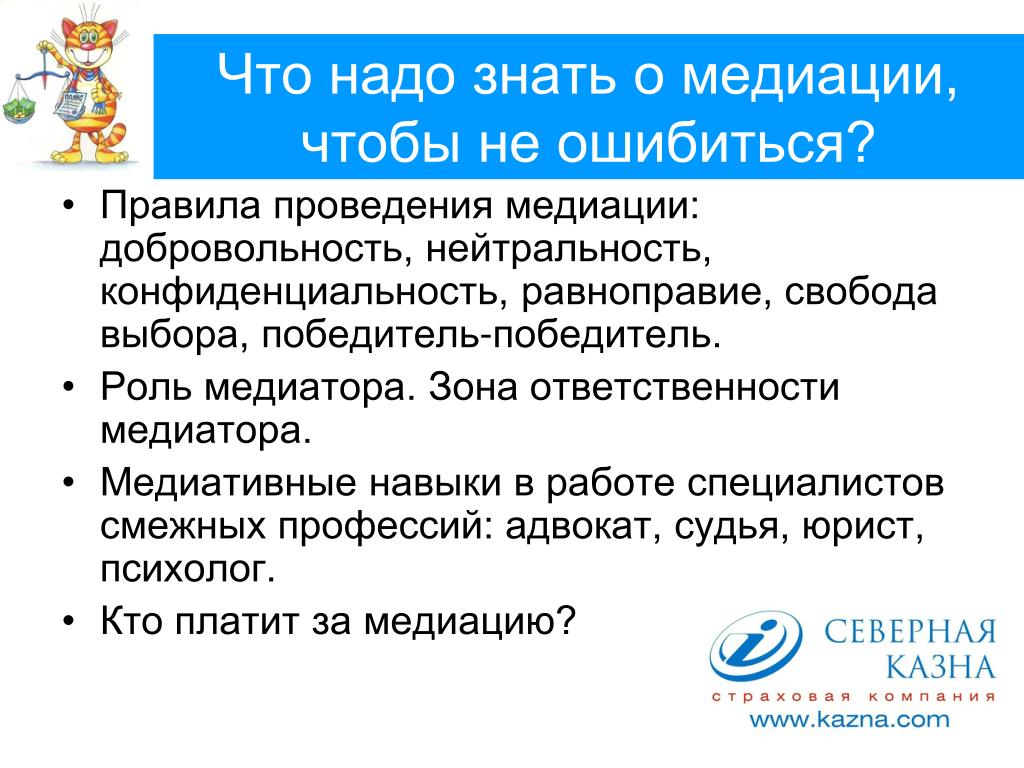 Что надо знать о медиации, чтобы не ошибиться?

• Правила проведения медиации: добровольность, нейтральность, конфиденциальность, равноправие, свобода выбора, победитель-победитель.
• Роль медиатора. Зона ответственности медиатора.
• Медиативные навыки в работе специалистов смежных профессий: адвокат, судья, юрист, психолог.
• Кто платит за медиацию?

СЕВЕРНАЯ КАЗНА
страховая компания
www.kazna.com